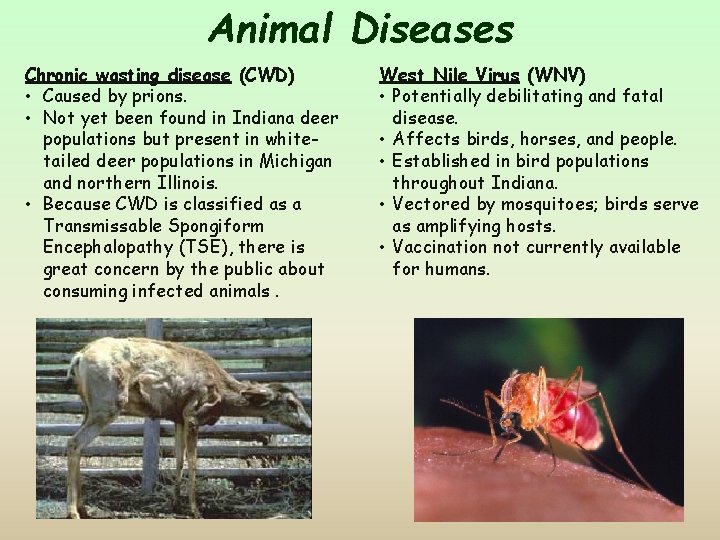 Animal Diseases

Chronic wasting disease (CWD)
• Caused by prions.
• Not yet been found in Indiana deer populations but present in white-tailed deer populations in Michigan and northern Illinois.
• Because CWD is classified as a Transmissable Spongiform Encephalopathy (TSE), there is great concern by the public about consuming infected animals .

West Nile Virus (WNV)
• Potentially debilitating and fatal disease.
• Affects birds, horses, and people.
• Established in bird populations throughout Indiana.
• Vectored by mosquitoes; birds serve as amplifying hosts.
• Vaccination not currently available for humans.